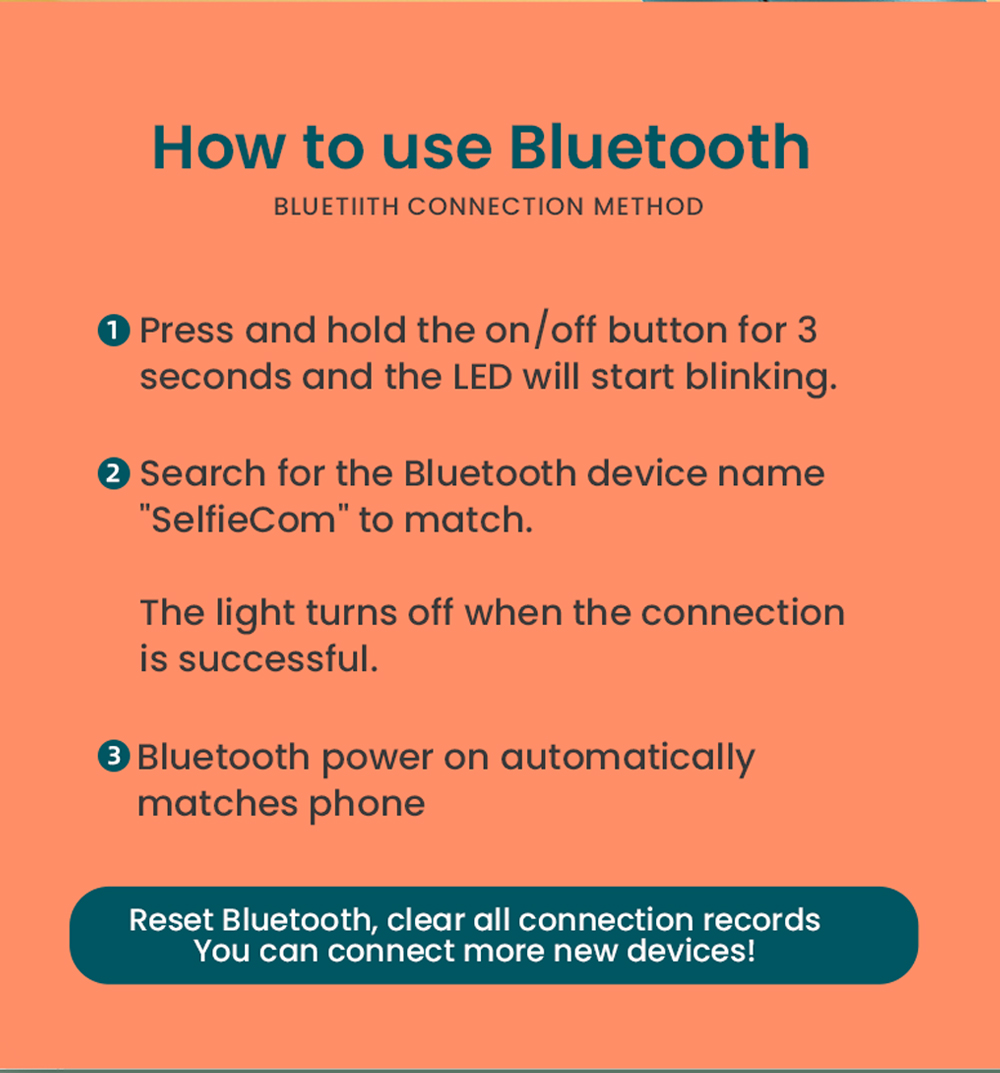 How to use Bluetooth

BLUETIITH CONNECTION METHOD

1 Press and hold the on/off button for 3 seconds and the LED will start blinking.

2 Search for the Bluetooth device name "SelfieCom" to match.

The light turns off when the connection is successful.

3 Bluetooth power on automatically matches phone

Reset Bluetooth, clear all connection records
You can connect more new devices!